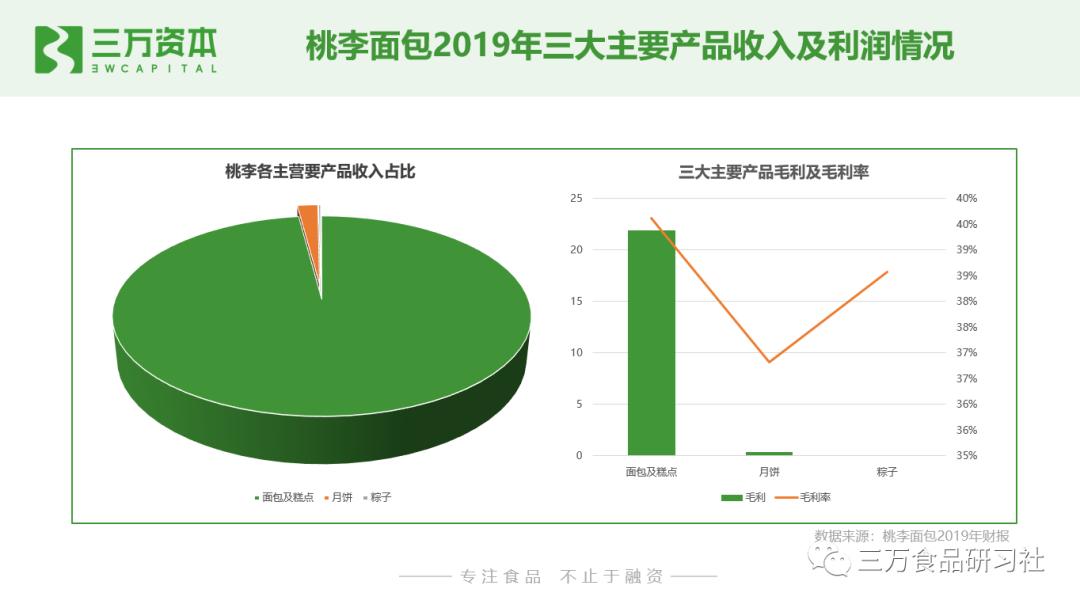 三万资本
3WCAPITAL

桃李面包2019年三大主要产品收入及利润情况

桃李各主营要产品收入占比

面包及糕点 月饼 粽子

三大主要产品毛利及毛利率

25
20
15
10
5
0

40%
40%
39%
39%
38%
38%
37%
37%
36%
36%
35%

面包及糕点 月饼 粽子

毛利 毛利率

数据来源：桃李面包2019年财报

三万食品研习社

专注食品 不止于融资